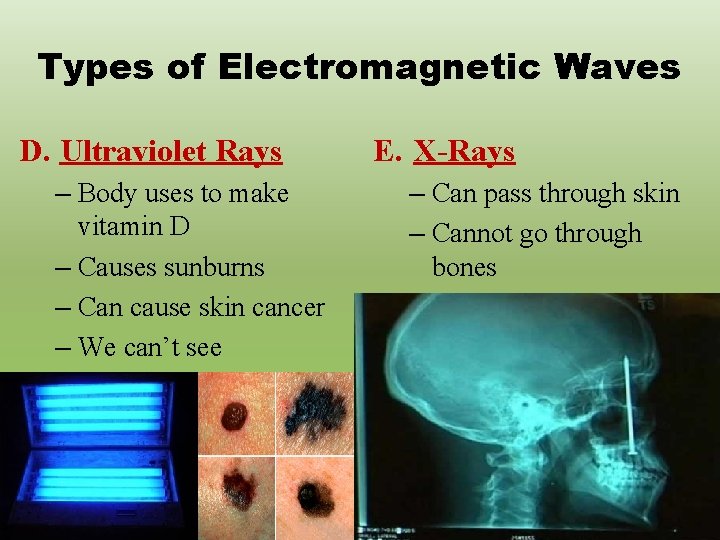 Types of Electromagnetic Waves

D. Ultraviolet Rays

– Body uses to make vitamin D

– Causes sunburns

– Can cause skin cancer

– We can't see

E. X-Rays

– Can pass through skin

– Cannot go through bones

TS